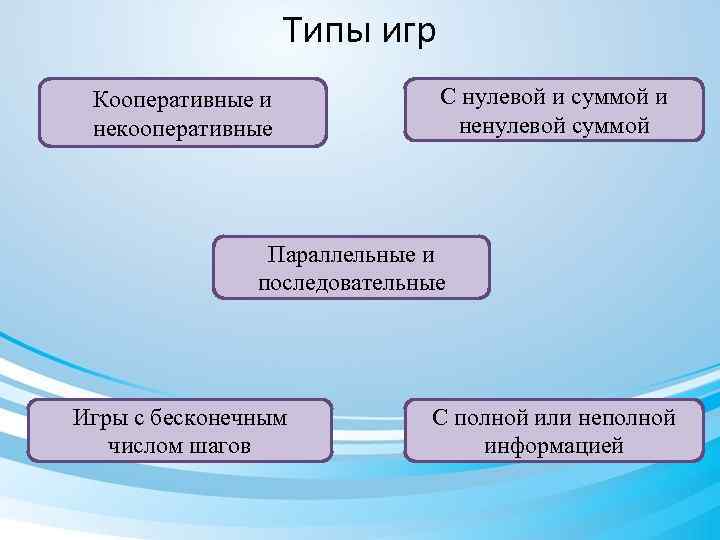 Типы игр

Кооперативные и некооперативные

С нулевой и суммой и ненулевой суммой

Параллельные и последовательные

Игры с бесконечным числом шагов

С полной или неполной информацией